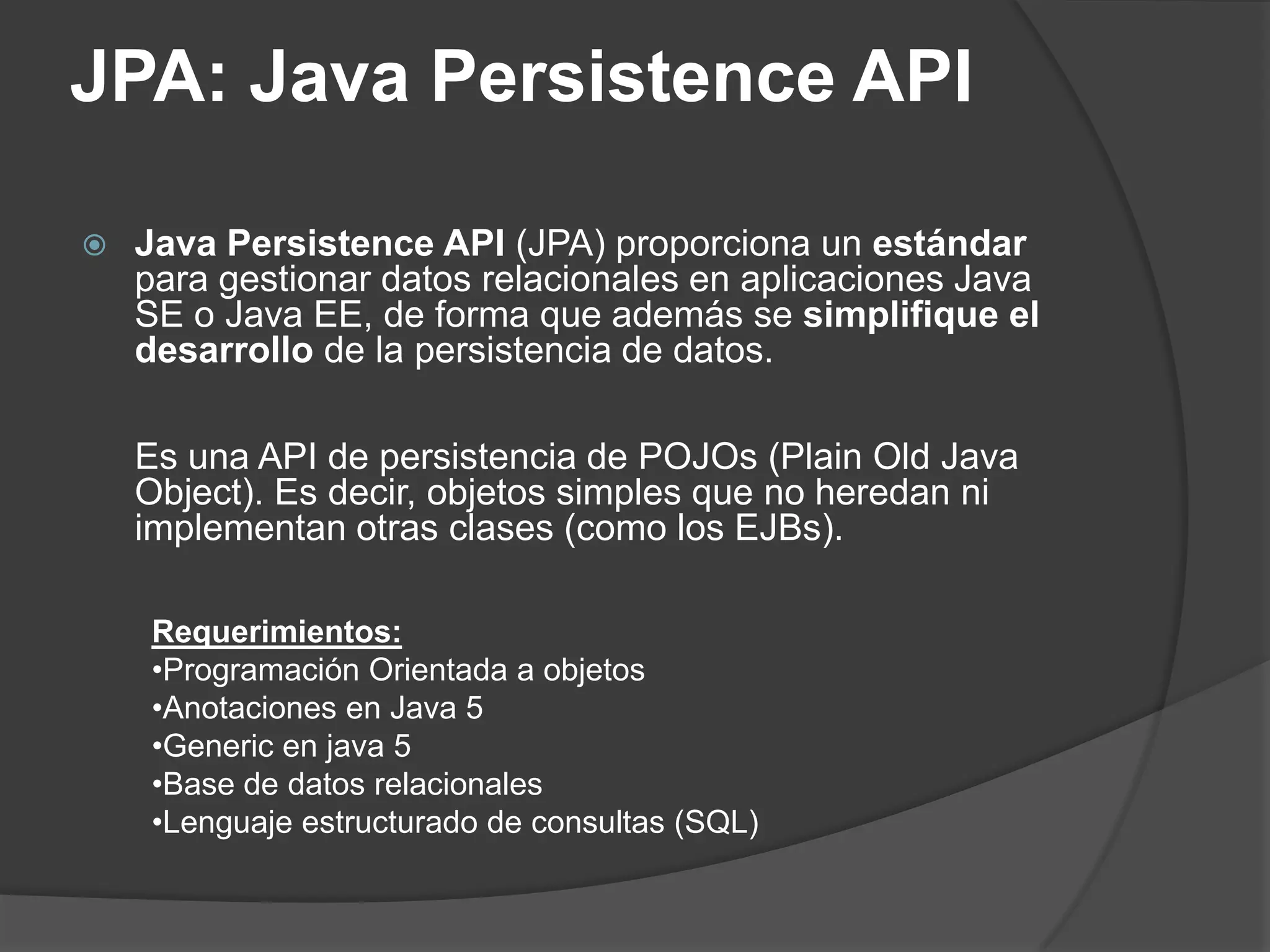 JPA: Java Persistence API

Java Persistence API (JPA) proporciona un estándar para gestionar datos relacionales en aplicaciones Java SE o Java EE, de forma que además se simplifique el desarrollo de la persistencia de datos.

Es una API de persistencia de POJOs (Plain Old Java Object). Es decir, objetos simples que no heredan ni implementan otras clases (como los EJBs).

Requerimientos:
•Programación Orientada a objetos
•Anotaciones en Java 5
•Generic en java 5
•Base de datos relacionales
•Lenguaje estructurado de consultas (SQL)